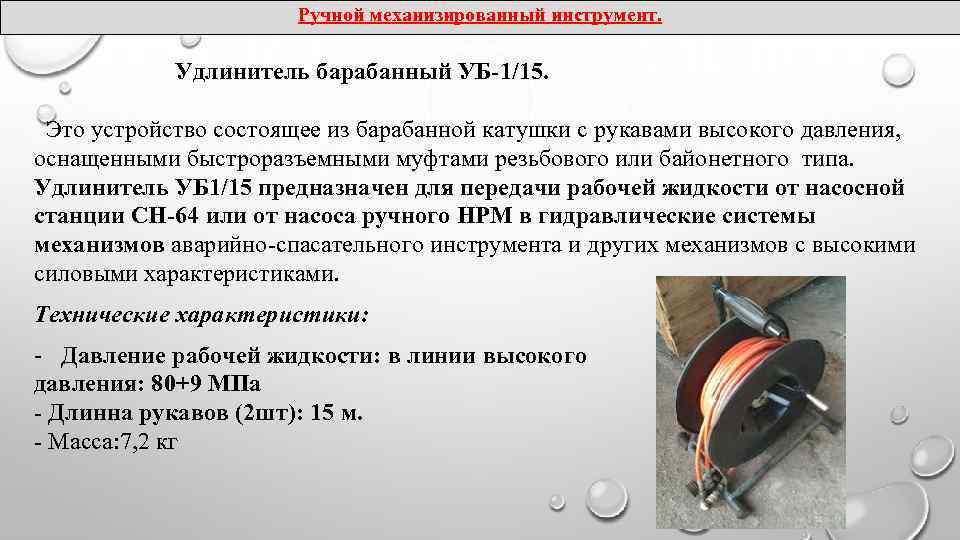 Ручной механизированный инструмент.

Удлинитель барабанный УБ-1/15.

Это устройство состоящее из барабанной катушки с рукавами высокого давления, оснащенными быстроразъемными муфтами резьбового или байонетного типа. Удлинитель УБ1/15 предназначен для передачи рабочей жидкости от насосной станции СН-64 или от насоса ручного НРМ в гидравлические системы механизмов аварийно-спасательного инструмента и других механизмов с высокими силовыми характеристиками.

Технические характеристики:

- Давление рабочей жидкости: в линии высокого давления: 80+9 МПа
- Длинна рукавов (2шт): 15 м.
- Масса:7,2 кг